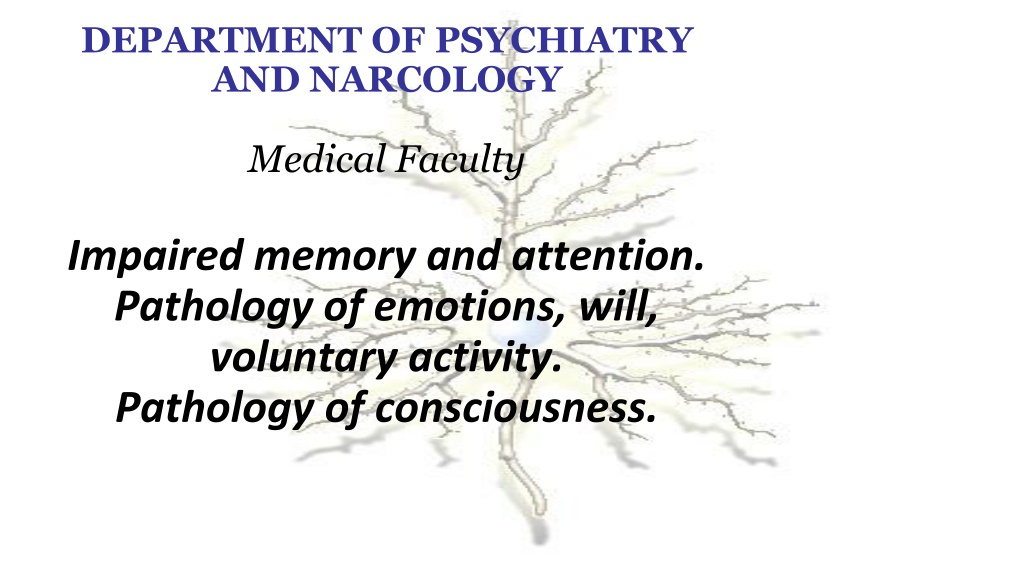 DEPARTMENT OF PSYCHIATRY AND NARCOLOGY

Medical Faculty

Impaired memory and attention.
Pathology of emotions, will, voluntary activity.
Pathology of consciousness.